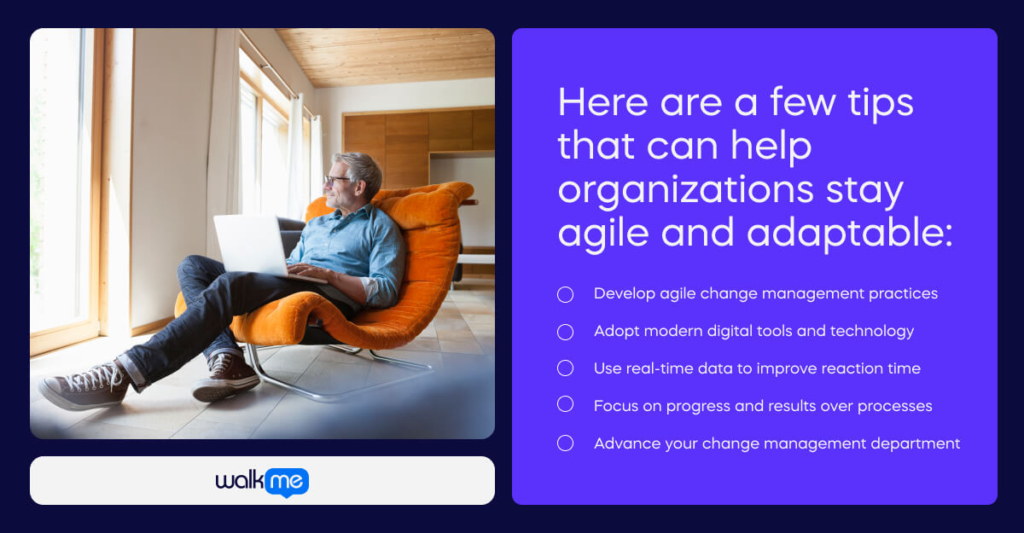 walkme

Here are a few tips that can help organizations stay agile and adaptable:

Develop agile change management practices

Adopt modern digital tools and technology

Use real-time data to improve reaction time

Focus on progress and results over processes

Advance your change management department